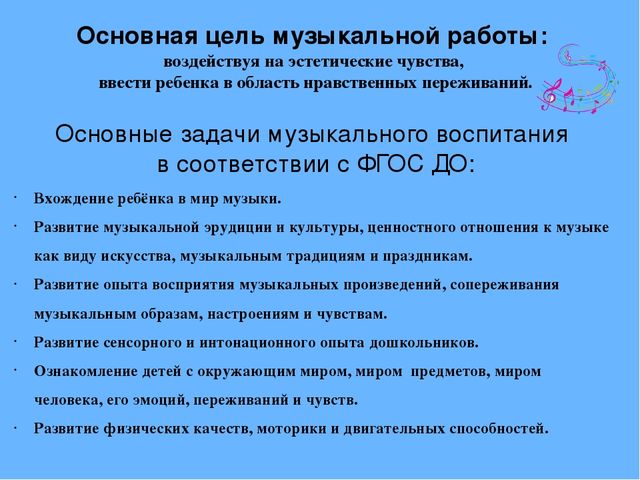 Основная цель музыкальной работы:
воздействуя на эстетические чувства, ввести ребенка в область нравственных переживаний.

Основные задачи музыкального воспитания в соответствии с ФГОС ДО:

· Вхождение ребёнка в мир музыки.
· Развитие музыкальной эрудиции и культуры, ценностного отношения к музыке как виду искусства, музыкальным традициям и праздникам.
· Развитие опыта восприятия музыкальных произведений, сопереживания музыкальным образам, настроениям и чувствам.
· Развитие сенсорного и интонационного опыта дошкольников.
· Ознакомление детей с окружающим миром, миром предметов, миром человека, его эмоций, переживаний и чувств.
· Развитие физических качеств, моторики и двигательных способностей.